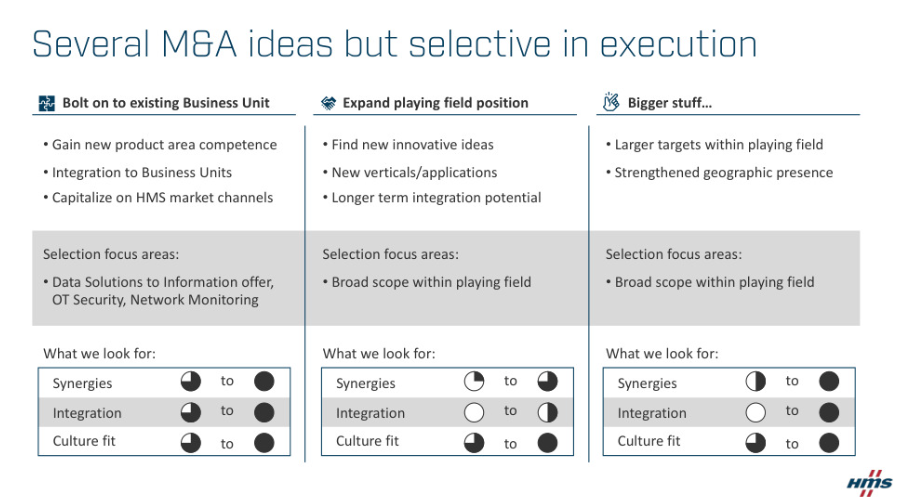 Several M&A ideas but selective in execution

Bolt on to existing Business Unit

• Gain new product area competence
• Integration to Business Units
• Capitalize on HMS market channels

Selection focus areas:

• Data Solutions to Information offer, OT Security, Network Monitoring

What we look for:

| Synergies | to |
|---|---|
| Integration | to |
| Culture fit | to |

Expand playing field position

• Find new innovative ideas
• New verticals/applications
• Longer term integration potential

Selection focus areas:

• Broad scope within playing field

What we look for:

| Synergies | to |
|---|---|
| Integration | to |
| Culture fit | to |

Bigger stuff...

• Larger targets within playing field
• Strengthened geographic presence

Selection focus areas:

• Broad scope within playing field

What we look for:

| Synergies | to |
|---|---|
| Integration | to |
| Culture fit | to |

HMS